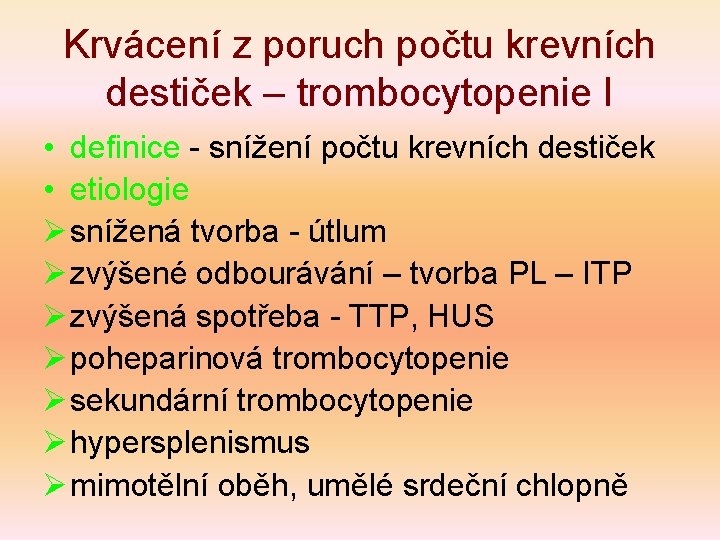 Krvácení z poruch počtu krevních destiček – trombocytopenie I

• definice - snížení počtu krevních destiček
• etiologie
➢ snížená tvorba - útlum
➢ zvýšené odbourávání – tvorba PL – ITP
➢ zvýšená spotřeba - TTP, HUS
➢ poheparinová trombocytopenie
➢ sekundární trombocytopenie
➢ hypersplenismus
➢ mimotělní oběh, umělé srdeční chlopně